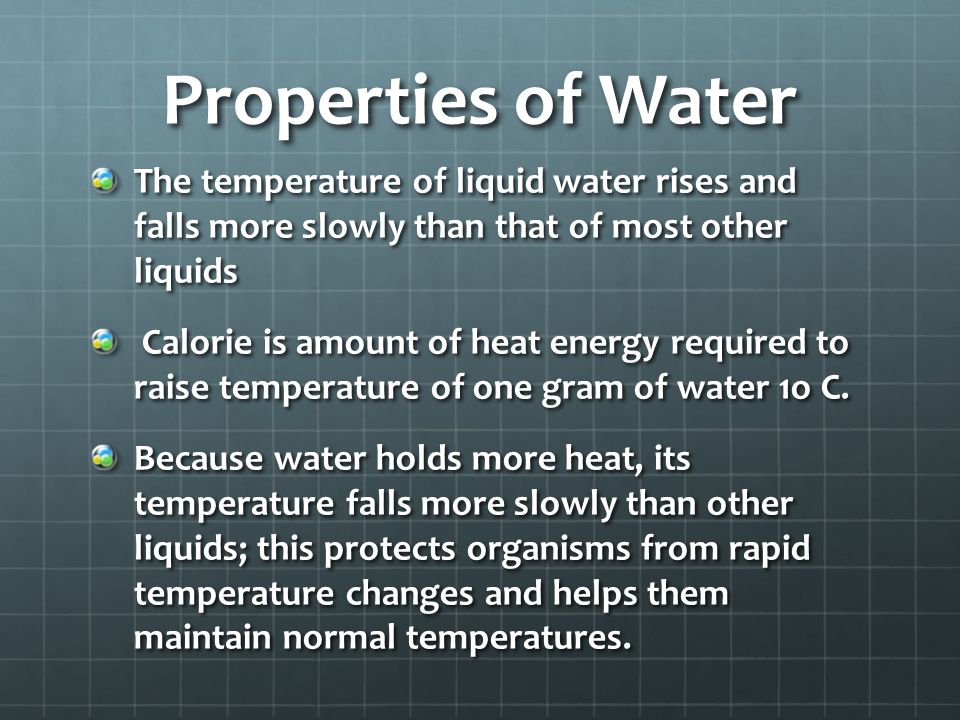 Properties of Water

The temperature of liquid water rises and falls more slowly than that of most other liquids

Calorie is amount of heat energy required to raise temperature of one gram of water 10 C.

Because water holds more heat, its temperature falls more slowly than other liquids; this protects organisms from rapid temperature changes and helps them maintain normal temperatures.